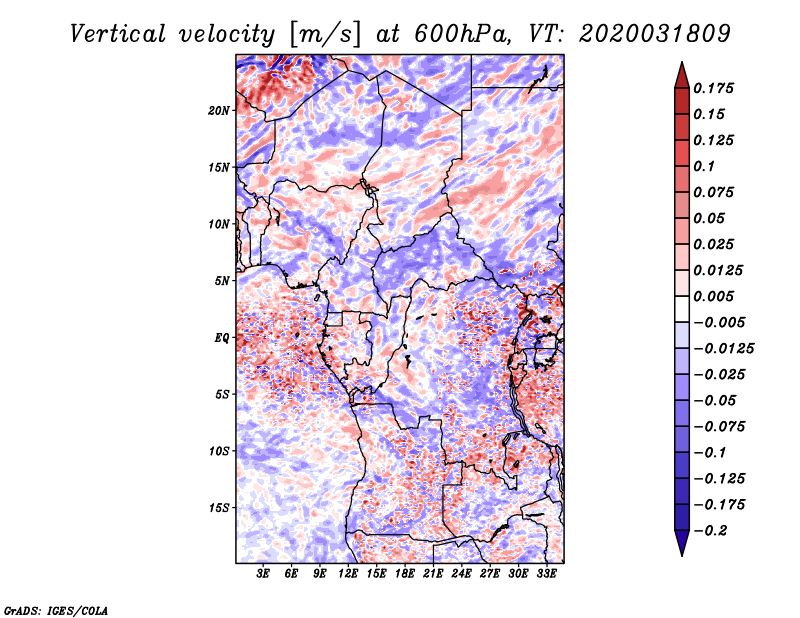 Vertical velocity [m/s] at 600hPa, VT: 2020031809

20N
15N
10N
5N
EQ
5S
10S
15S

3E 6E 9E 12E 15E 18E 21E 24E 27E 30E 33E

0.175
0.15
0.125
0.1
0.075
0.05
0.025
0.0125
0.005
−0.005
−0.0125
−0.025
−0.05
−0.075
−0.1
−0.125
−0.175
−0.2

GrADS: IGES/COLA